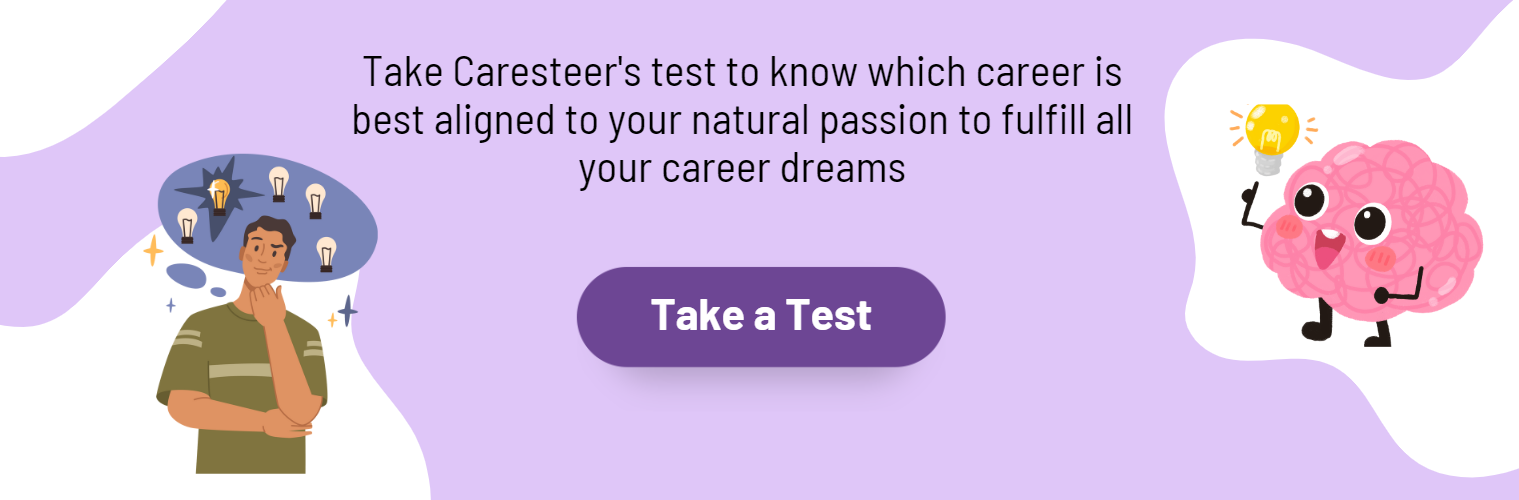 Take Caresteer's test to know which career is best aligned to your natural passion to fulfill all your career dreams

Take a Test